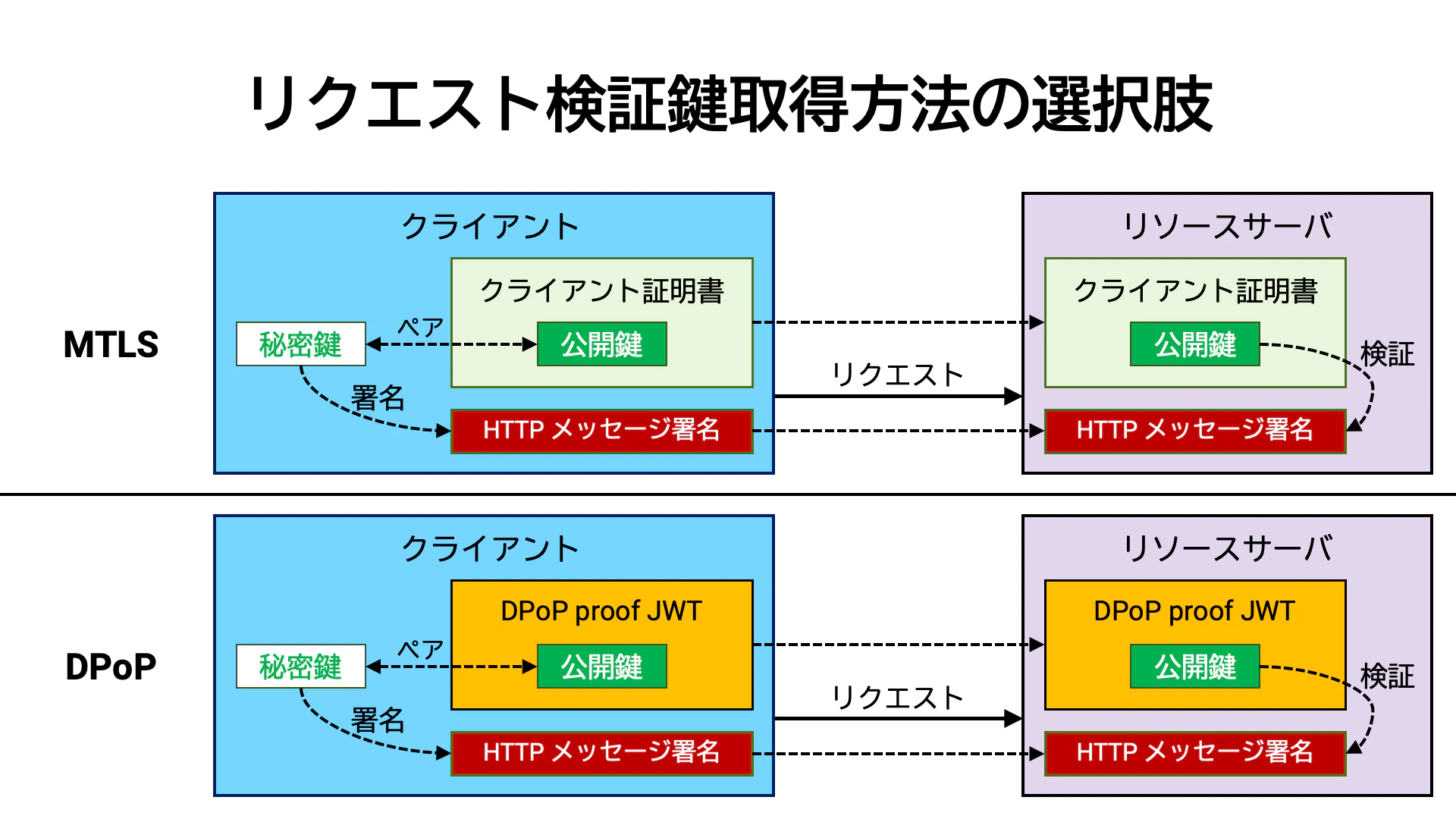 リクエスト検証鍵取得方法の選択肢

MTLS

クライアント

クライアント証明書

秘密鍵

ペア

公開鍵

署名

HTTP メッセージ署名

リクエスト

リソースサーバ

クライアント証明書

公開鍵

検証

HTTP メッセージ署名

DPoP

クライアント

DPoP proof JWT

秘密鍵

ペア

公開鍵

署名

HTTP メッセージ署名

リクエスト

リソースサーバ

DPoP proof JWT

公開鍵

検証

HTTP メッセージ署名